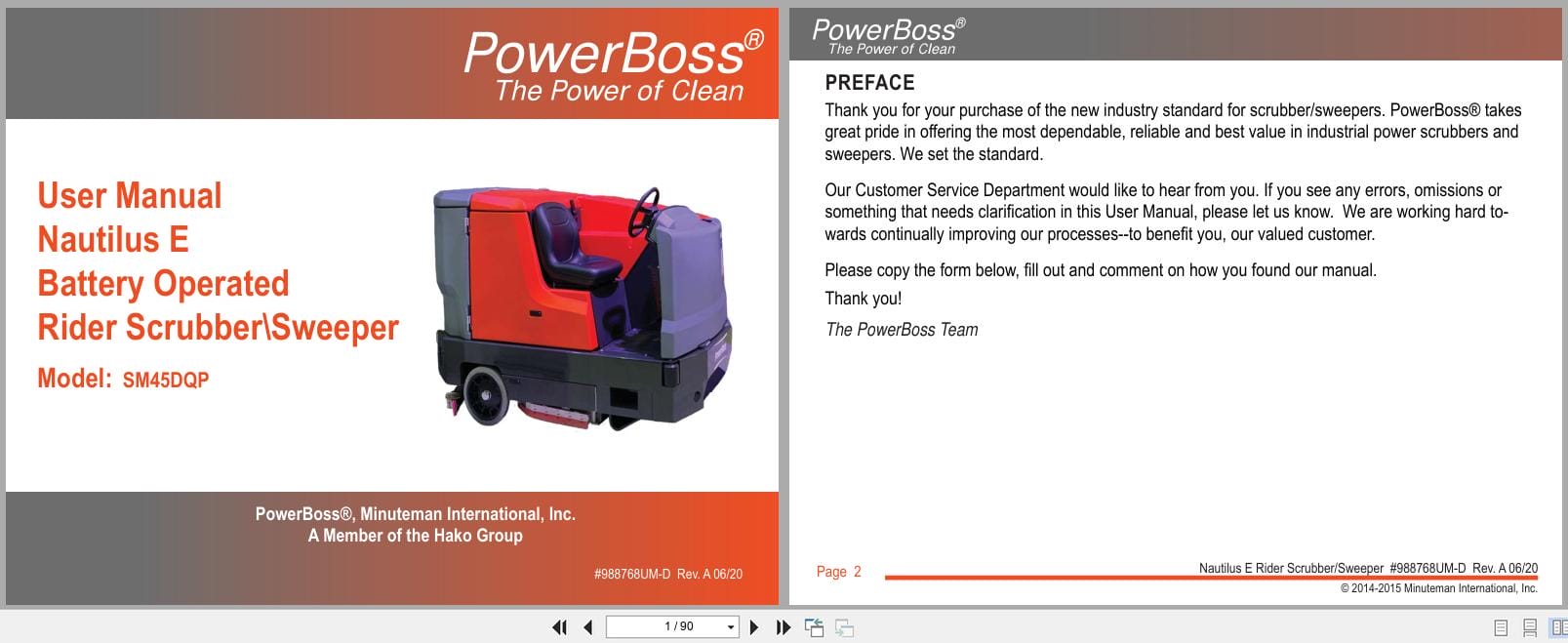 PowerBoss®
The Power of Clean

User Manual
Nautilus E
Battery Operated
Rider Scrubber\Sweeper
Model: SM45DQP

PowerBoss®, Minuteman International, Inc.
A Member of the Hako Group

#988768UM-D Rev. A 06/20

PowerBoss®
The Power of Clean

PREFACE

Thank you for your purchase of the new industry standard for scrubber/sweepers. PowerBoss® takes great pride in offering the most dependable, reliable and best value in industrial power scrubbers and sweepers. We set the standard.

Our Customer Service Department would like to hear from you. If you see any errors, omissions or something that needs clarification in this User Manual, please let us know. We are working hard towards continually improving our processes--to benefit you, our valued customer.

Please copy the form below, fill out and comment on how you found our manual.

Thank you!

The PowerBoss Team

Page 2

Nautilus E Rider Scrubber/Sweeper #988768UM-D Rev. A 06/20
© 2014-2015 Minuteman International, Inc.

1 / 90